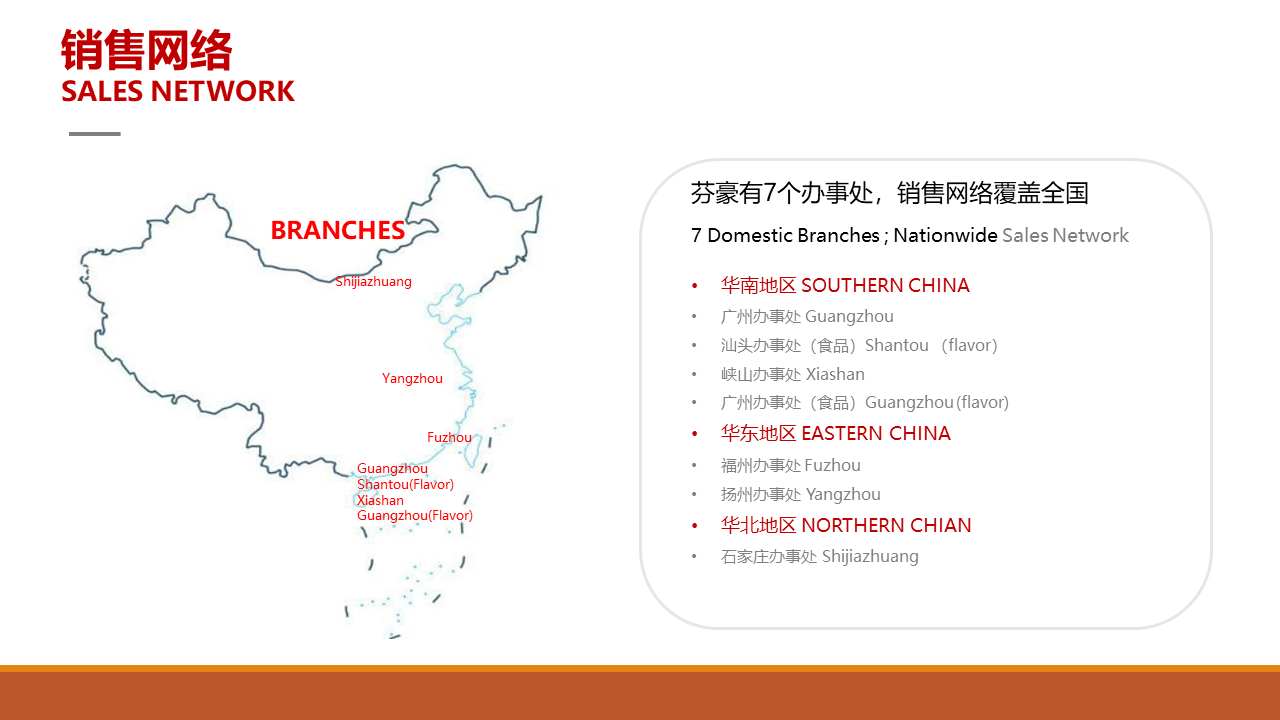 销售网络
SALES NETWORK

BRANCHES

Shijiazhuang

Yangzhou

Fuzhou

Guangzhou
Shantou(Flavor)
Xiashan
Guangzhou(Flavor)

芬豪有7个办事处，销售网络覆盖全国

7 Domestic Branches ; Nationwide Sales Network

• 华南地区 SOUTHERN CHINA
• 广州办事处 Guangzhou
• 汕头办事处（食品）Shantou （flavor）
• 峡山办事处 Xiashan
• 广州办事处（食品）Guangzhou (flavor)
• 华东地区 EASTERN CHINA
• 福州办事处 Fuzhou
• 扬州办事处 Yangzhou
• 华北地区 NORTHERN CHIAN
• 石家庄办事处 Shijiazhuang